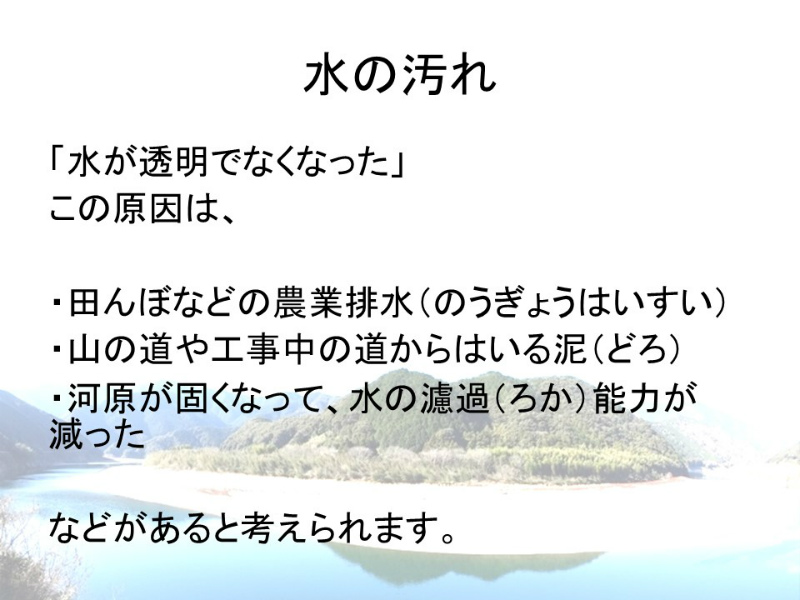 水の汚れ

「水が透明でなくなった」
この原因は、

・田んぼなどの農業排水（のうぎょうはいすい）
・山の道や工事中の道からはいる泥（どろ）
・河原が固くなって、水の濾過（ろか）能力が減った

などがあると考えられます。